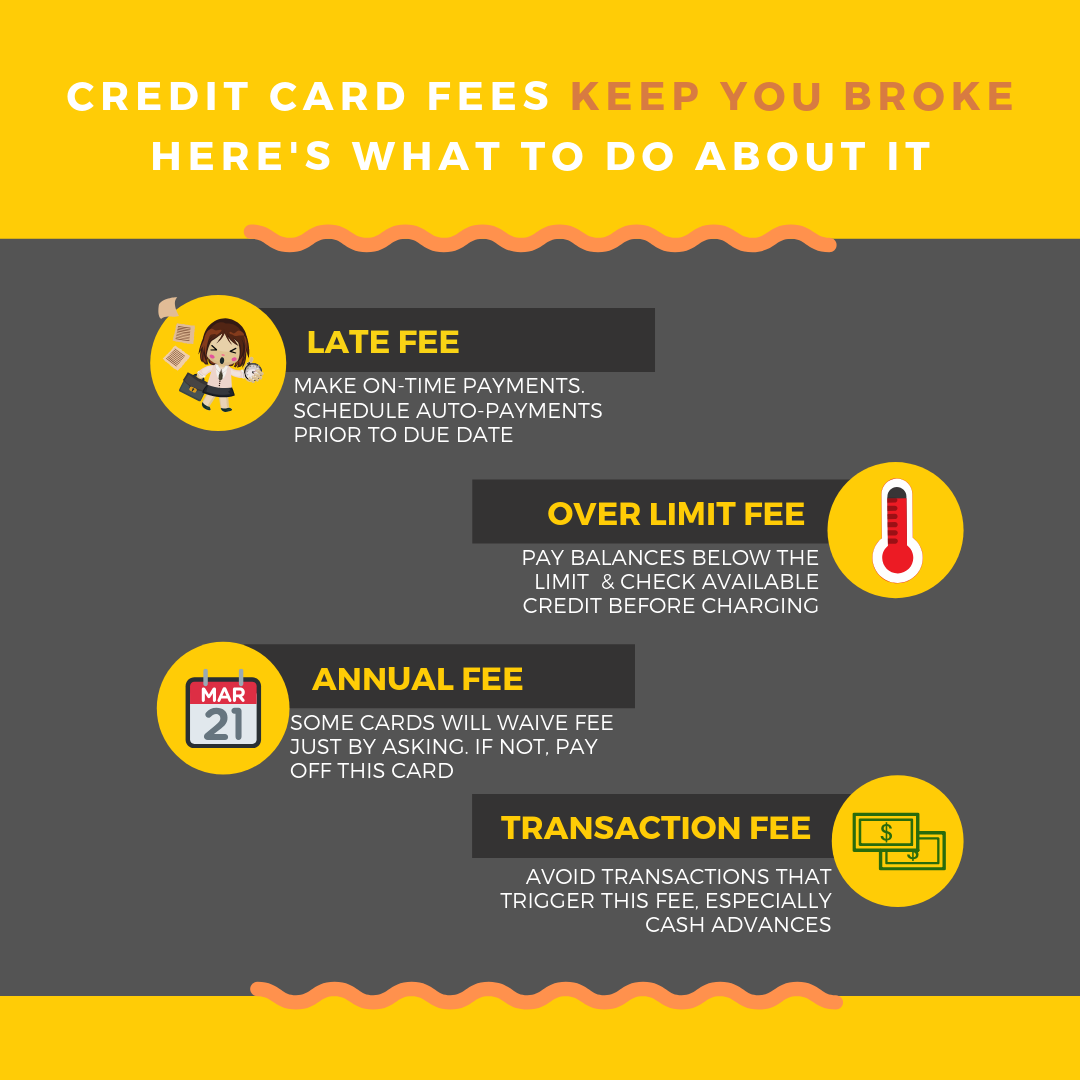 CREDIT CARD FEES KEEP YOU BROKE HERE'S WHAT TO DO ABOUT IT

LATE FEE

MAKE ON-TIME PAYMENTS. SCHEDULE AUTO-PAYMENTS PRIOR TO DUE DATE

OVER LIMIT FEE

PAY BALANCES BELOW THE LIMIT & CHECK AVAILABLE CREDIT BEFORE CHARGING

MAR
21

ANNUAL FEE

SOME CARDS WILL WAIVE FEE JUST BY ASKING. IF NOT, PAY OFF THIS CARD

TRANSACTION FEE

$
$

AVOID TRANSACTIONS THAT TRIGGER THIS FEE, ESPECIALLY CASH ADVANCES